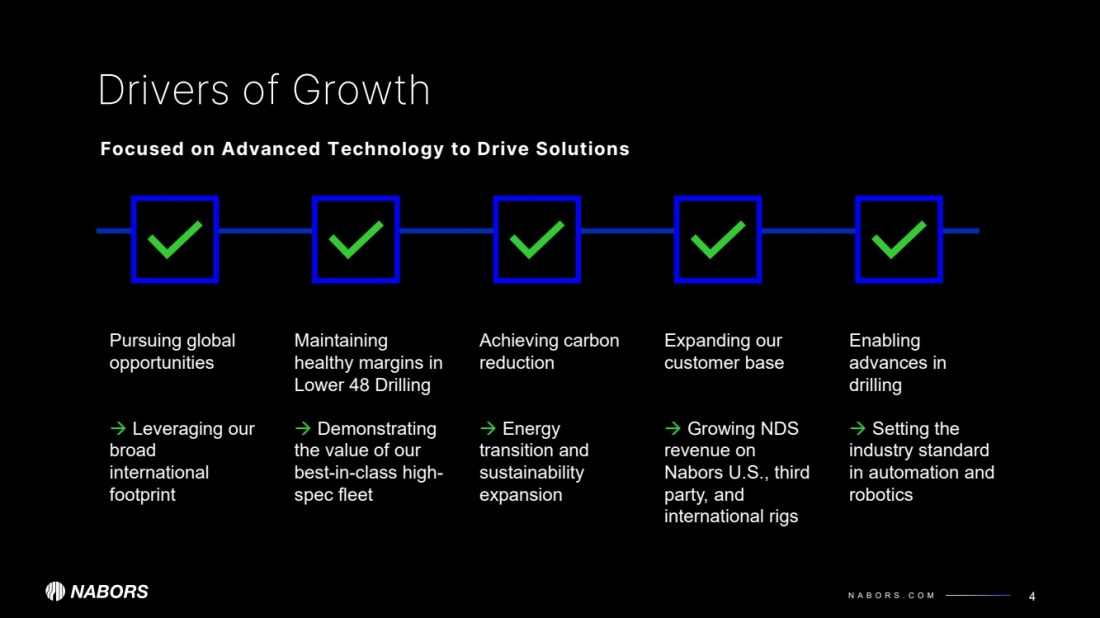 Drivers of Growth

Focused on Advanced Technology to Drive Solutions

Pursuing global opportunities

→ Leveraging our broad international footprint

Maintaining healthy margins in Lower 48 Drilling

→ Demonstrating the value of our best-in-class high-spec fleet

Achieving carbon reduction

→ Energy transition and sustainability expansion

Expanding our customer base

→ Growing NDS revenue on Nabors U.S., third party, and international rigs

Enabling advances in drilling

→ Setting the industry standard in automation and robotics

NABORS

NABORS.COM

4